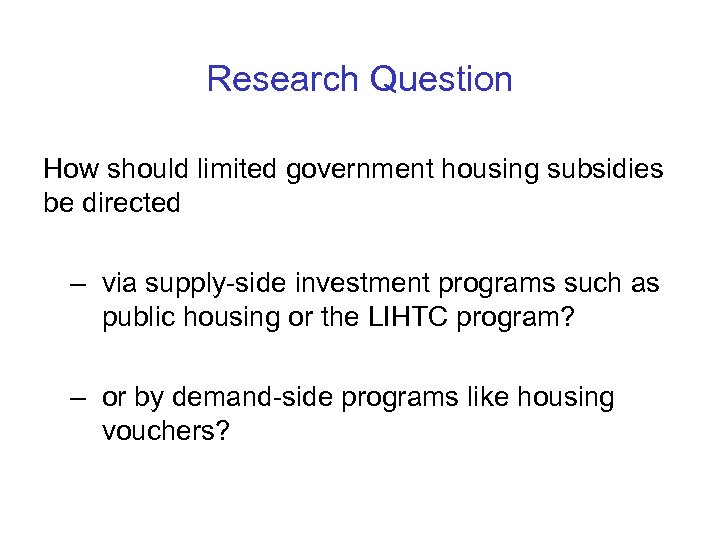 Research Question

How should limited government housing subsidies be directed

– via supply-side investment programs such as public housing or the LIHTC program?

– or by demand-side programs like housing vouchers?